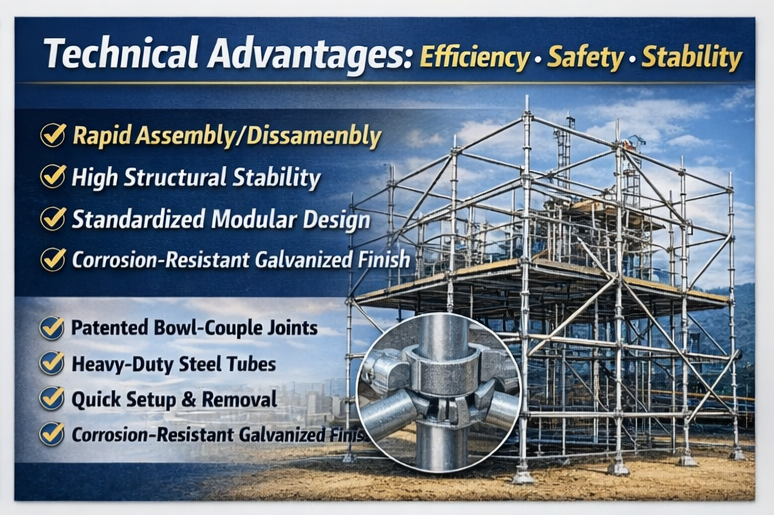 Technical Advantages: Efficiency · Safety · Stability

Rapid Assembly/Dissamenbly

High Structural Stability

Standardized Modular Design

Corrosion-Resistant Galvanized Finish

Patented Bowl-Couple Joints

Heavy-Duty Steel Tubes

Quick Setup & Removal

Corrosion-Resistant Galvanized Finis